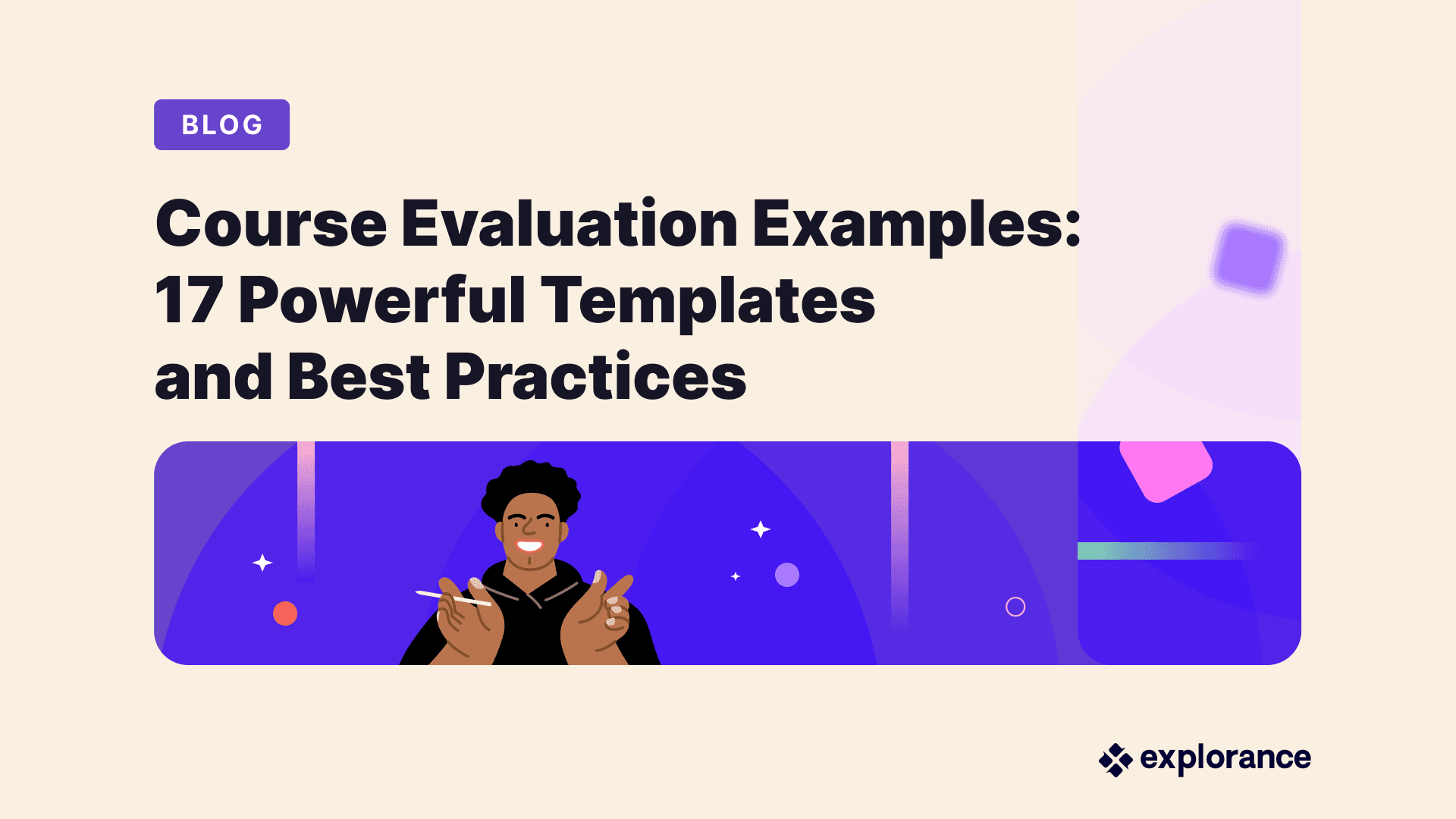 BLOG

Course Evaluation Examples: 17 Powerful Templates and Best Practices

explorance